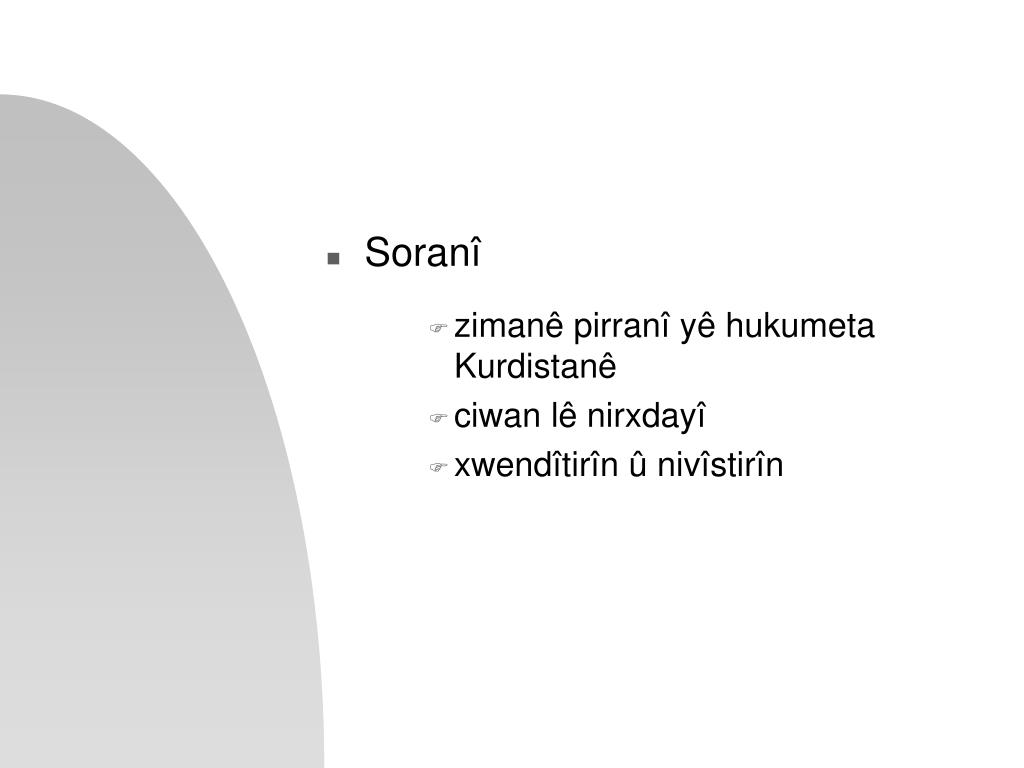 Soranî

zimanê pirranî yê hukumeta Kurdistanê

ciwan lê nirxdayî

xwendîtirîn û nivîstirîn